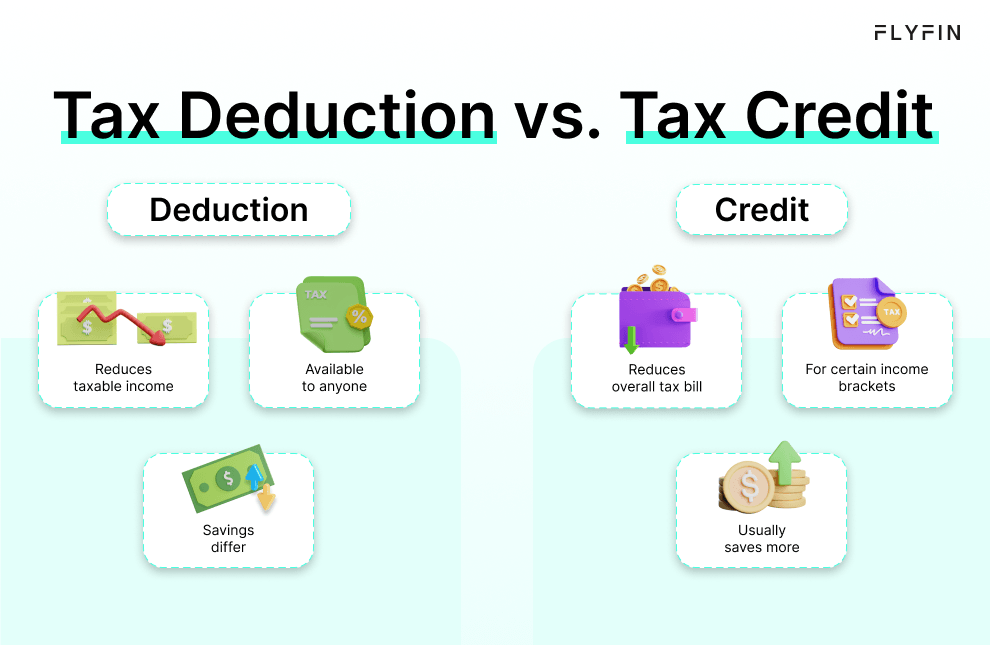 FLYFIN

Tax Deduction vs. Tax Credit

Deduction

$ $

Reduces taxable income

TAX %

Available to anyone

$

Savings differ

Credit

Reduces overall tax bill

TAX

For certain income brackets

$

Usually saves more